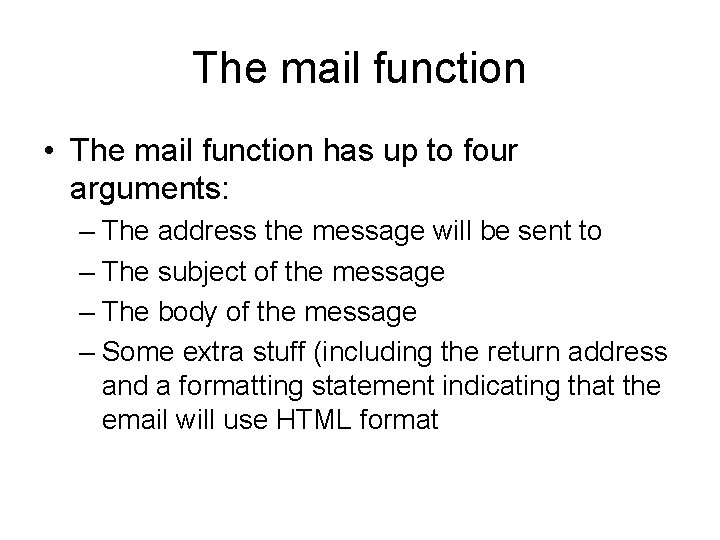 The mail function

• The mail function has up to four arguments:
– The address the message will be sent to
– The subject of the message
– The body of the message
– Some extra stuff (including the return address and a formatting statement indicating that the email will use HTML format